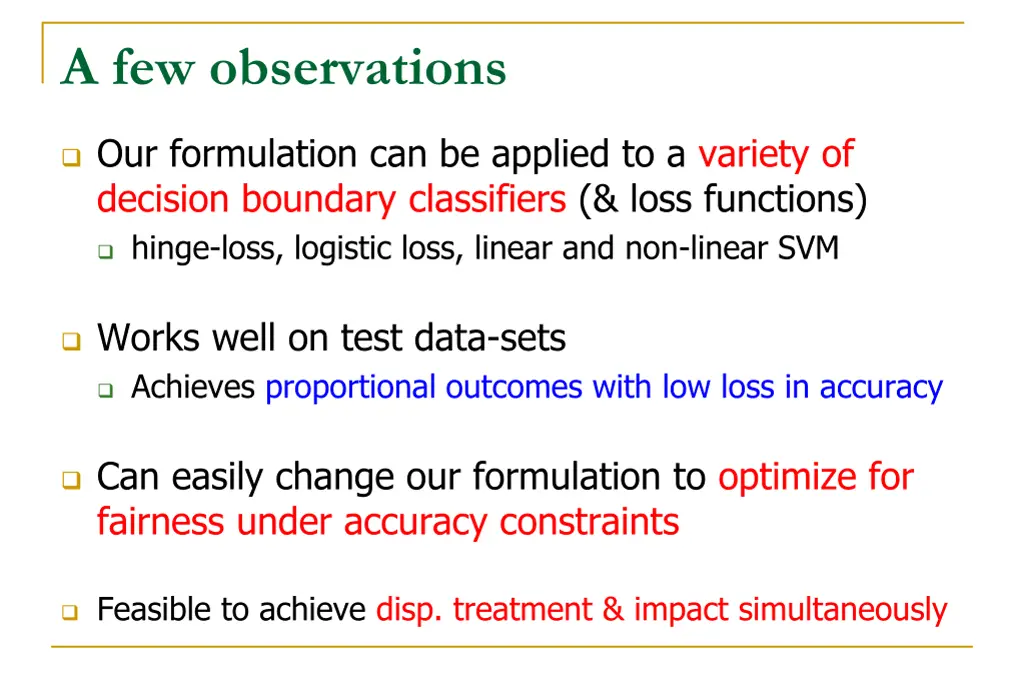 A few observations

Our formulation can be applied to a variety of decision boundary classifiers (& loss functions)

hinge-loss, logistic loss, linear and non-linear SVM

Works well on test data-sets

Achieves proportional outcomes with low loss in accuracy

Can easily change our formulation to optimize for fairness under accuracy constraints

Feasible to achieve disp. treatment & impact simultaneously